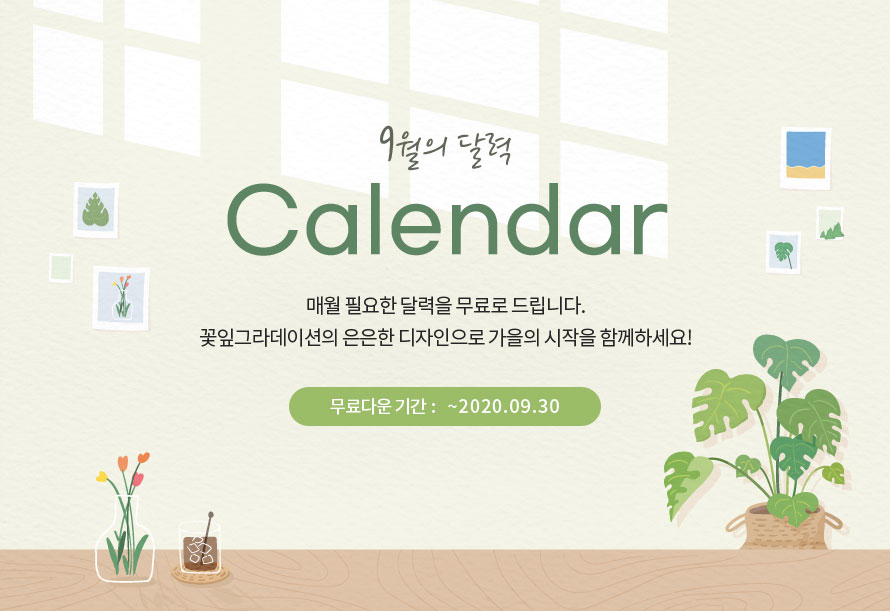 9월의 달력

Calendar

매월 필요한 달력을 무료로 드립니다.
꽃잎그라데이션의 은은한 디자인으로 가을의 시작을 함께하세요!

무료다운 기간 : ~2020.09.30